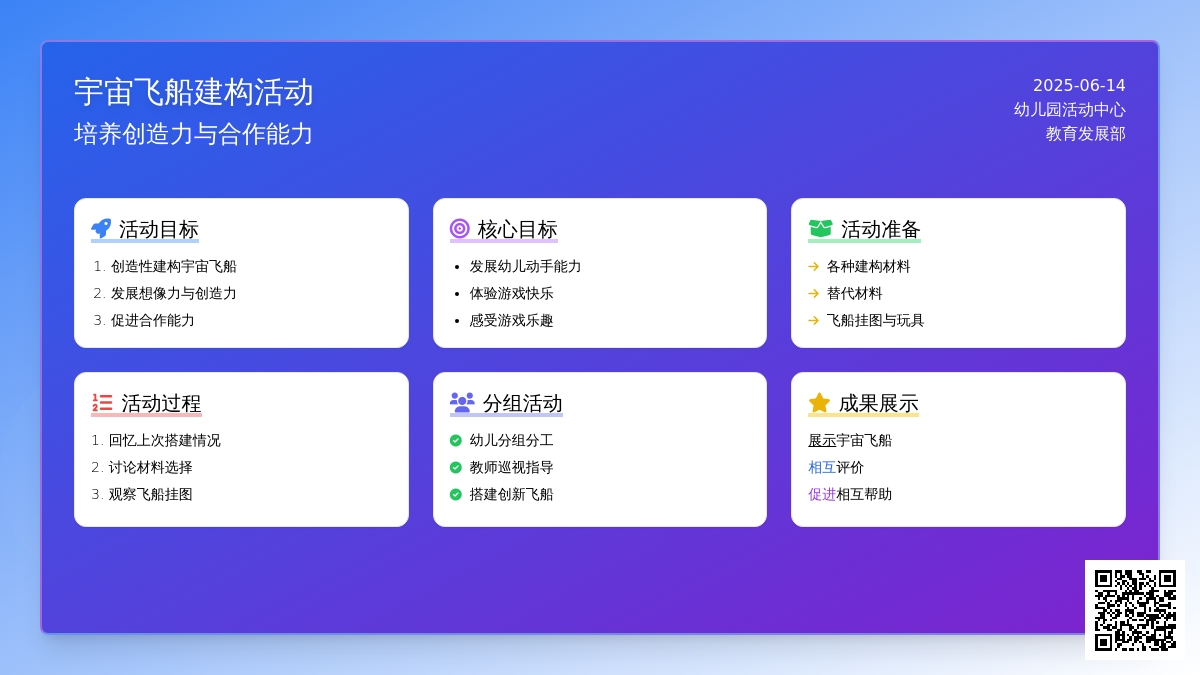 宇宙飞船建构活动
培养创造力与合作能力

2025-06-14
幼儿园活动中心
教育发展部

活动目标
1. 创造性建构宇宙飞船
2. 发展想像力与创造力
3. 促进合作能力

核心目标
- 发展幼儿动手能力
- 体验游戏快乐
- 感受游戏乐趣

活动准备
→ 各种建构材料
→ 替代材料
→ 飞船挂图与玩具

活动过程
1. 回忆上次搭建情况
2. 讨论材料选择
3. 观察飞船挂图

分组活动
幼儿分组分工
教师巡视指导
搭建创新飞船

成果展示
展示宇宙飞船
相互评价
促进相互帮助